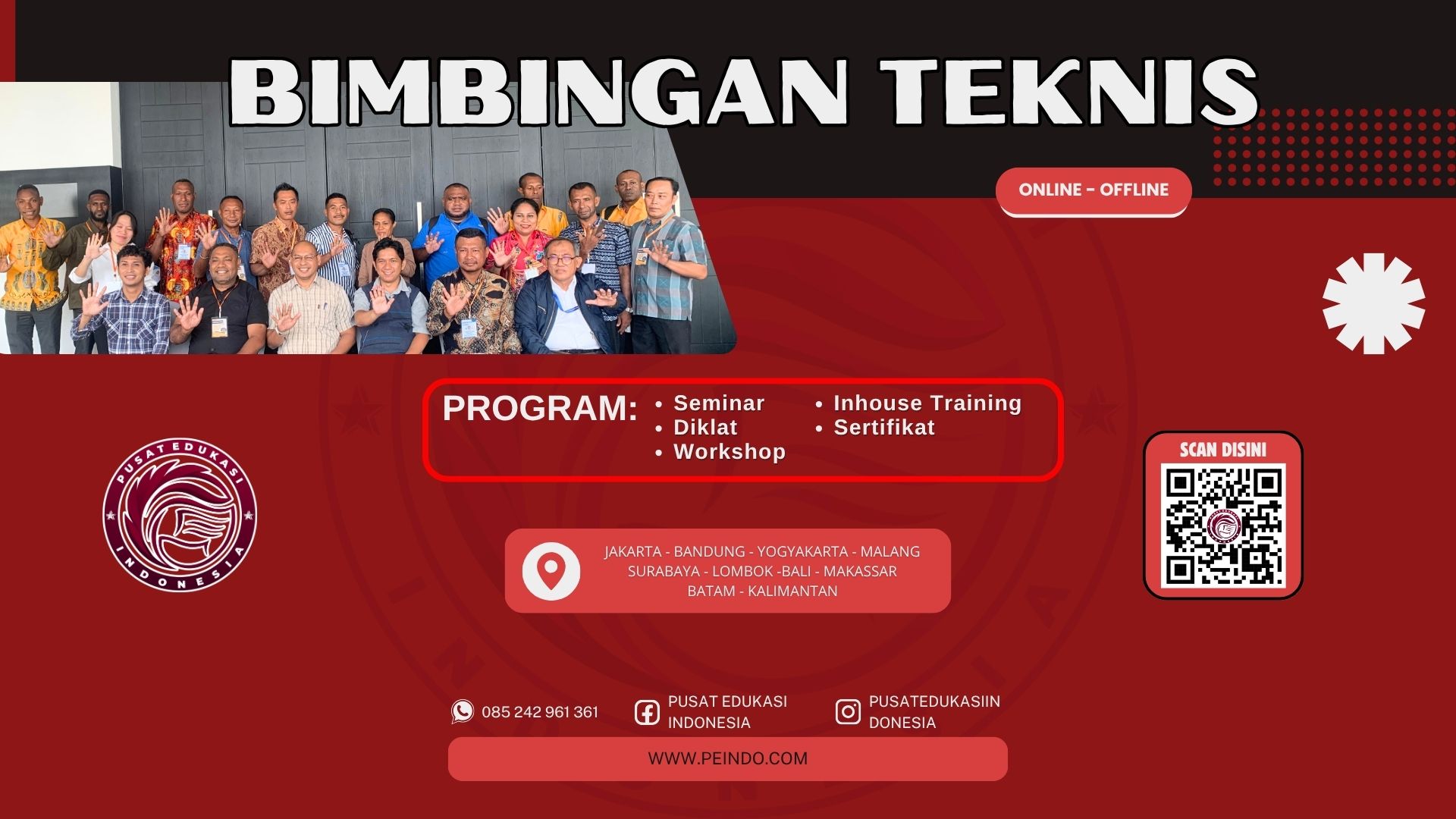 BIMBINGAN TEKNIS

ONLINE - OFFLINE

PROGRAM:
• Seminar
• Diklat
• Workshop
• Inhouse Training
• Sertifikat

PUSAT EDUKASI INDONESIA

SCAN DISINI

JAKARTA - BANDUNG - YOGYAKARTA - MALANG
SURABAYA - LOMBOK -BALI - MAKASSAR
BATAM - KALIMANTAN

085 242 961 361

PUSAT EDUKASI INDONESIA

PUSATEDUKASIIN DONESIA

WWW.PEINDO.COM